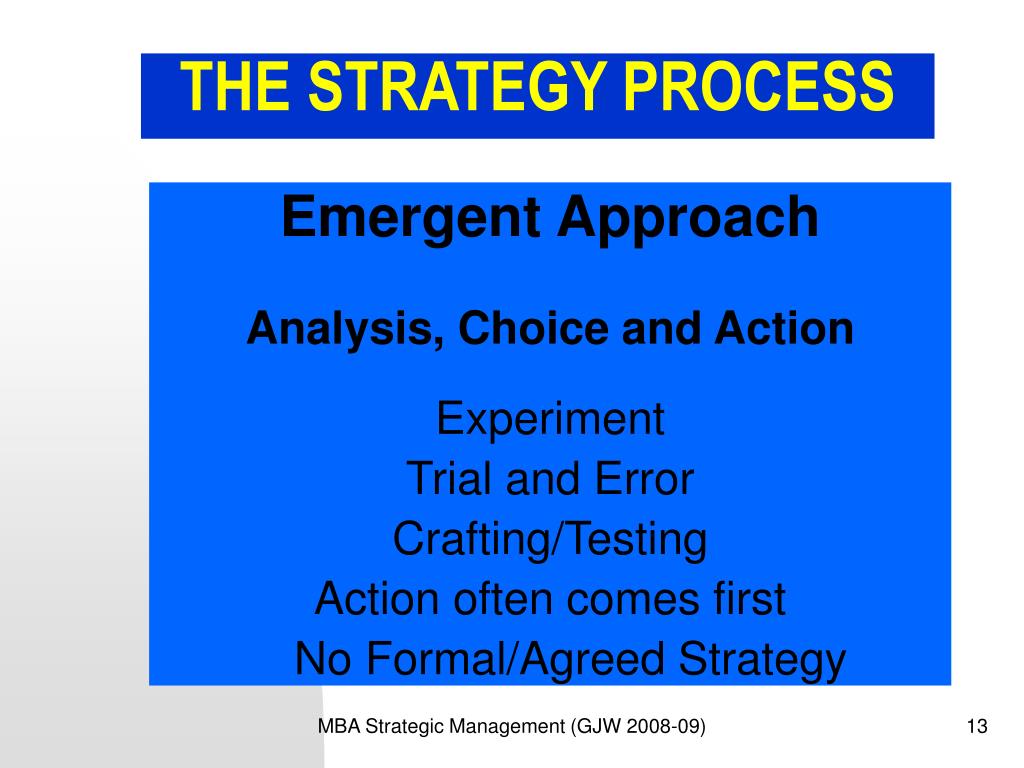 THE STRATEGY PROCESS

Emergent Approach

Analysis, Choice and Action

Experiment
Trial and Error
Crafting/Testing
Action often comes first
No Formal/Agreed Strategy

MBA Strategic Management (GJW 2008-09)

13